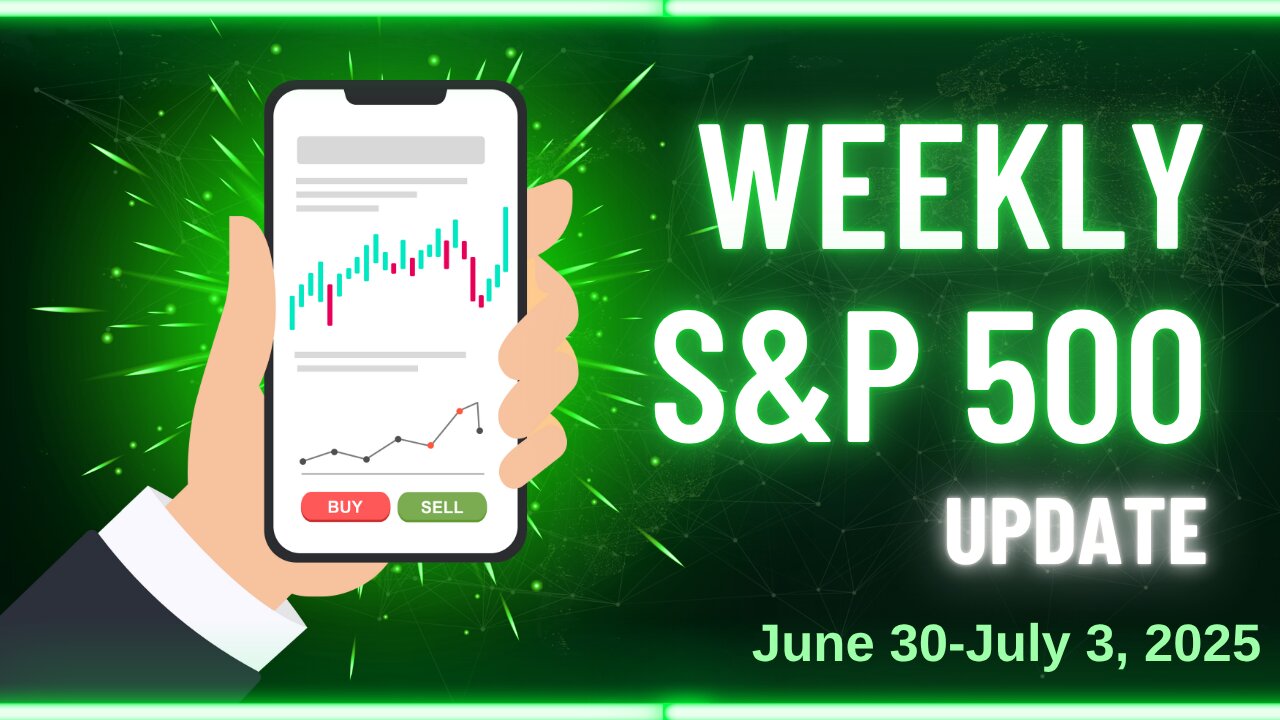 BUY SELL

WEEKLY S&P 500 UPDATE

June 30-July 3, 2025